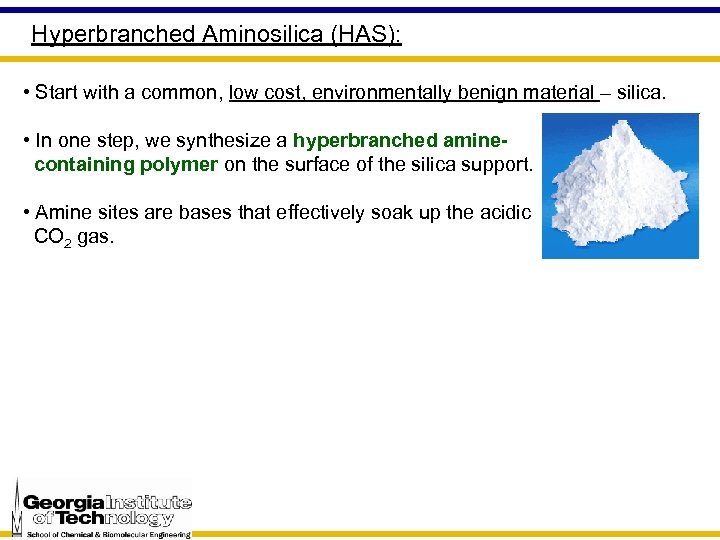 Hyperbranched Aminosilica (HAS):

• Start with a common, low cost, environmentally benign material – silica.

• In one step, we synthesize a hyperbranched amine-containing polymer on the surface of the silica support.

• Amine sites are bases that effectively soak up the acidic $CO_2$ gas.

Georgia Institute of Technology
School of Chemical & Biomolecular Engineering